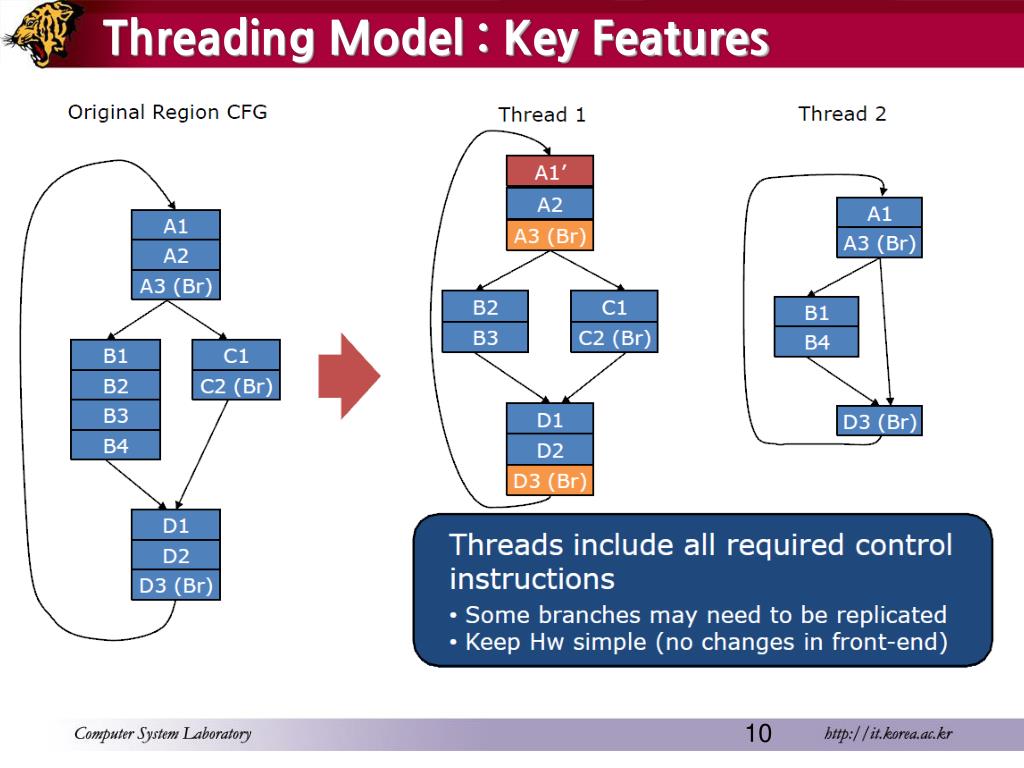 Threading Model : Key Features

Original Region CFG

A1
A2
A3 (Br)

B1
B2
B3
B4

C1
C2 (Br)

D1
D2
D3 (Br)

Thread 1

A1'
A2
A3 (Br)

B2
B3

C1
C2 (Br)

D1
D2
D3 (Br)

Thread 2

A1
A3 (Br)

B1
B4

D3 (Br)

Threads include all required control instructions
• Some branches may need to be replicated
• Keep Hw simple (no changes in front-end)

Computer System Laboratory
10
http://it.korea.ac.kr